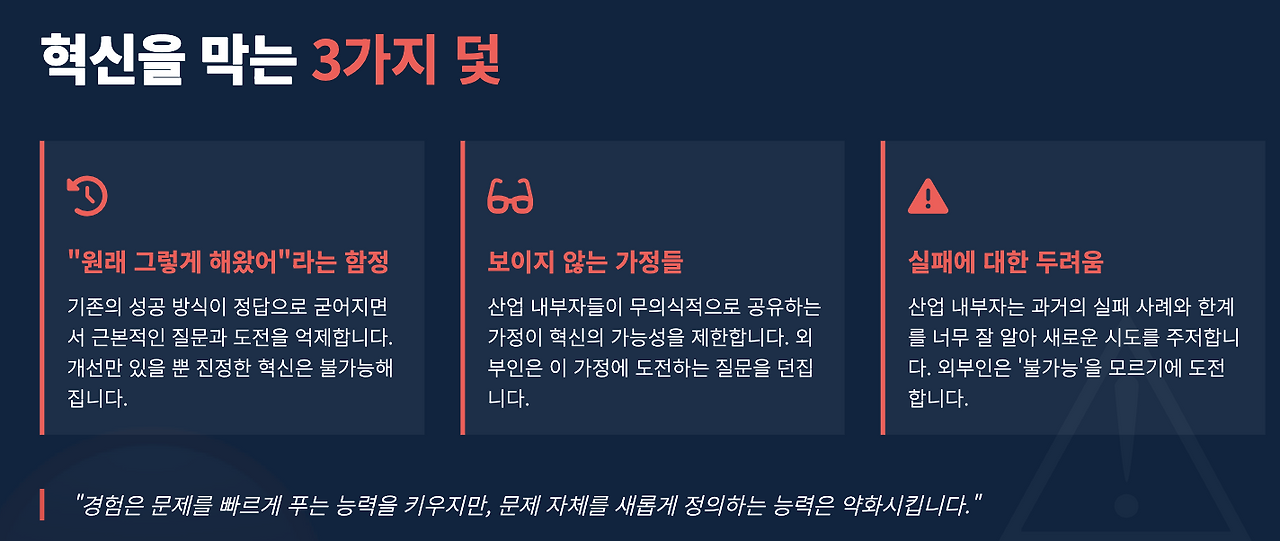 혁신을 막는 3가지 덫

"원래 그렇게 해왔어"라는 함정

기존의 성공 방식이 정답으로 굳어지면서 근본적인 질문과 도전을 억제합니다. 개선만 있을 뿐 진정한 혁신은 불가능해집니다.

보이지 않는 가정들

산업 내부자들이 무의식적으로 공유하는 가정이 혁신의 가능성을 제한합니다. 외부인은 이 가정에 도전하는 질문을 던집니다.

실패에 대한 두려움

산업 내부자는 과거의 실패 사례와 한계를 너무 잘 알아 새로운 시도를 주저합니다. 외부인은 '불가능'을 모르기에 도전합니다.

"경험은 문제를 빠르게 푸는 능력을 키우지만, 문제 자체를 새롭게 정의하는 능력은 약화시킵니다."